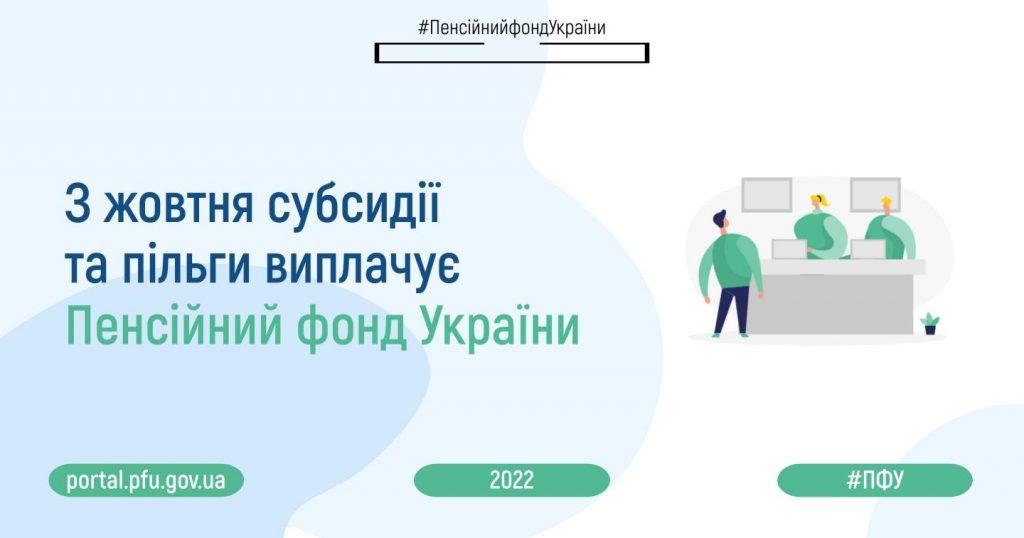 #ПенсійнийфондУкраїни

З жовтня субсидії та пільги виплачує Пенсійний фонд України

portal.pfu.gov.ua

2022

#ПФУ